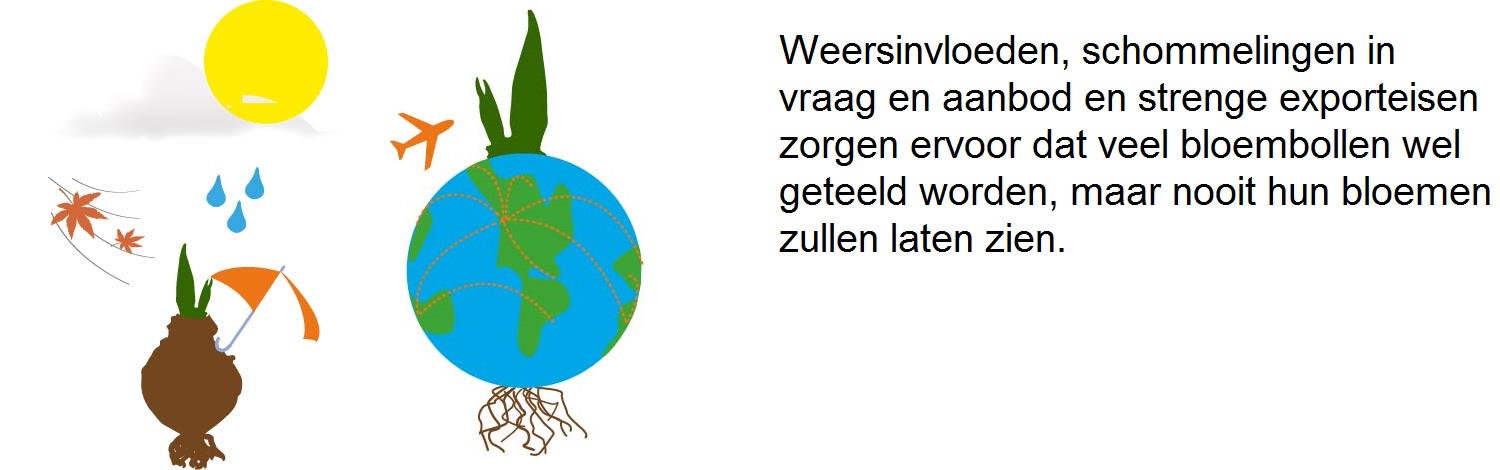 Weersinvloeden, schommelingen in vraag en aanbod en strenge exporteisen zorgen ervoor dat veel bloembollen wel geteeld worden, maar nooit hun bloemen zullen laten zien.